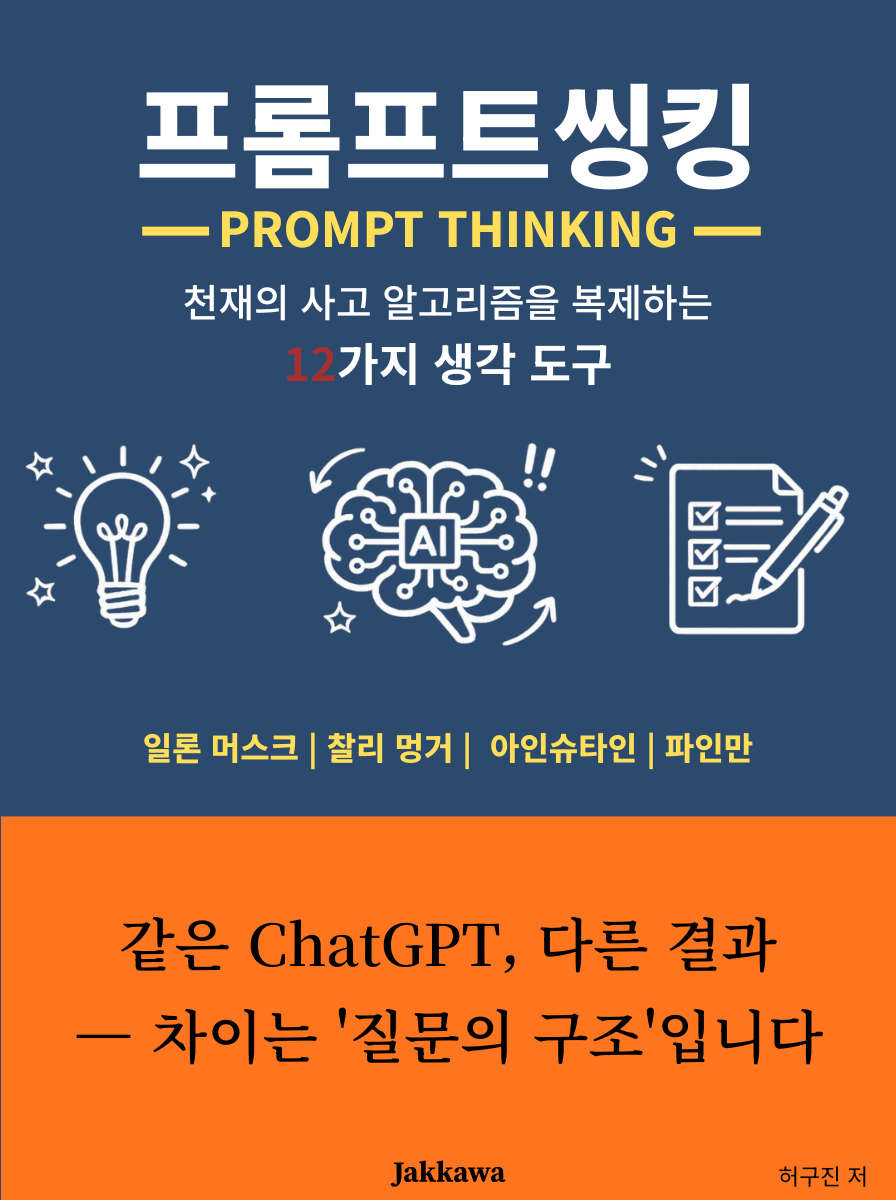 프롬프트씽킹

— PROMPT THINKING —

천재의 사고 알고리즘을 복제하는
12가지 생각 도구

AI

일론 머스크 | 찰리 멍거 | 아인슈타인 | 파인만

같은 ChatGPT, 다른 결과
— 차이는 '질문의 구조'입니다

Jakkawa

허구진 저